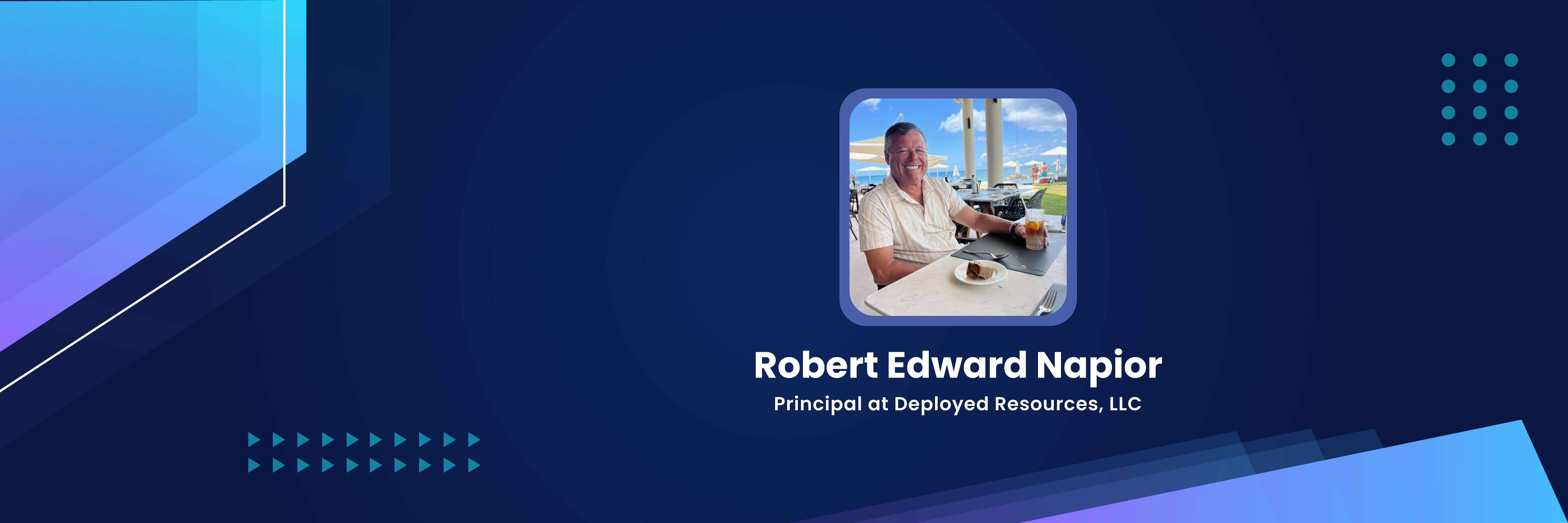 Robert Edward Napior
Principal at Deployed Resources, LLC